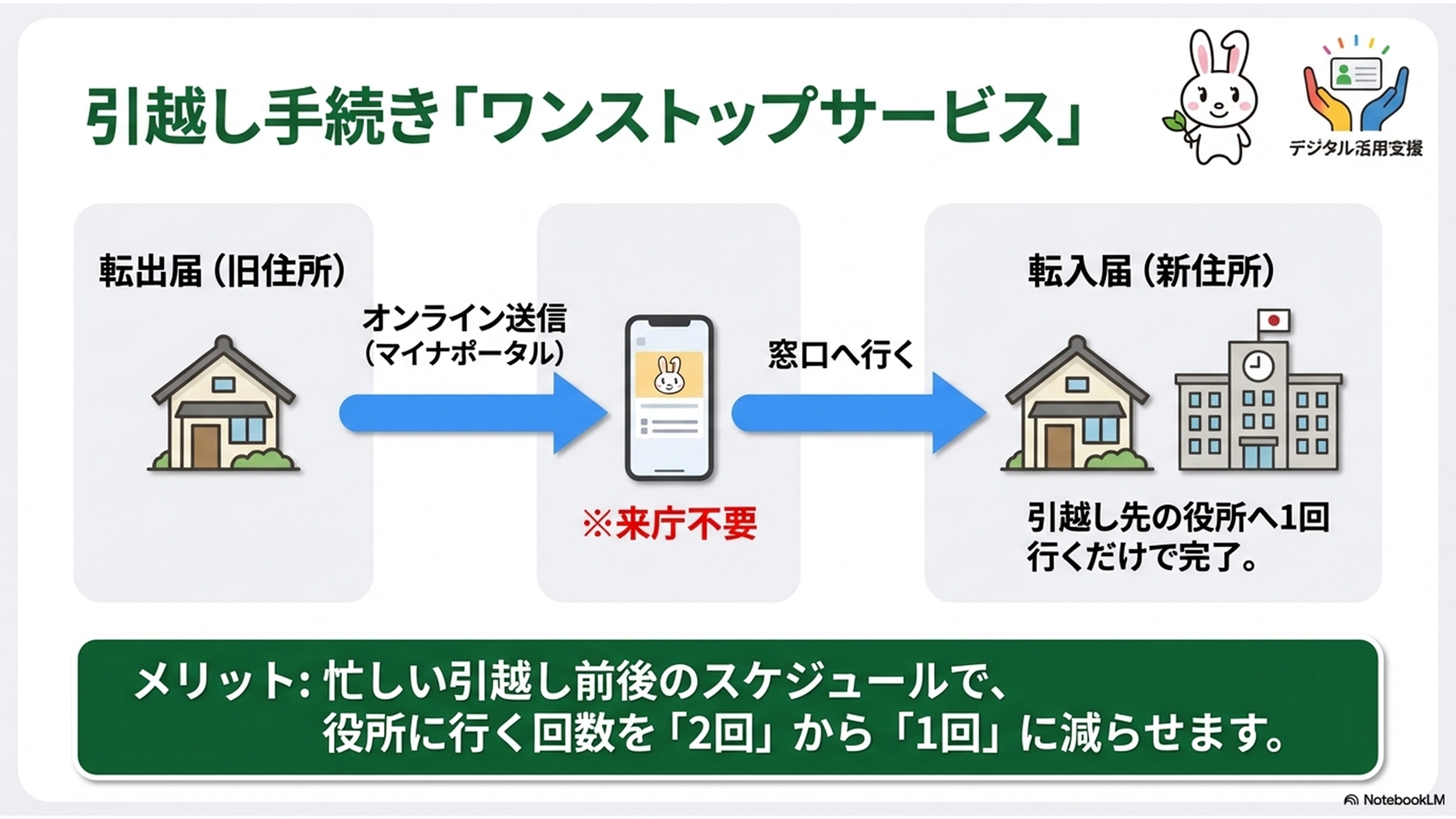 引越し手続き「ワンストップサービス」

デジタル活用支援

転出届（旧住所）

オンライン送信（マイナポータル）

※来庁不要

窓口へ行く

転入届（新住所）

引越し先の役所へ1回行くだけで完了。

メリット：忙しい引越し前後のスケジュールで、役所に行く回数を「2回」から「1回」に減らせます。

NotebookLM